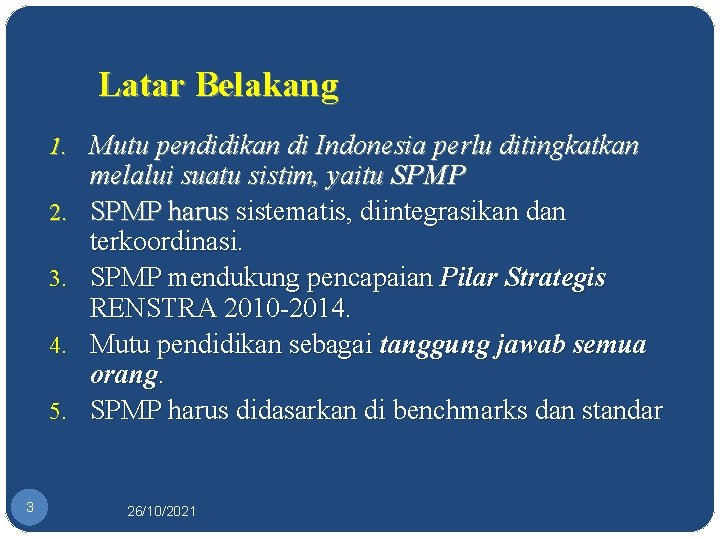 Latar Belakang

1. Mutu pendidikan di Indonesia perlu ditingkatkan melalui suatu sistim, yaitu SPMP
2. SPMP harus sistematis, diintegrasikan dan terkoordinasi.
3. SPMP mendukung pencapaian Pilar Strategis RENSTRA 2010-2014.
4. Mutu pendidikan sebagai tanggung jawab semua orang.
5. SPMP harus didasarkan di benchmarks dan standar

3

26/10/2021